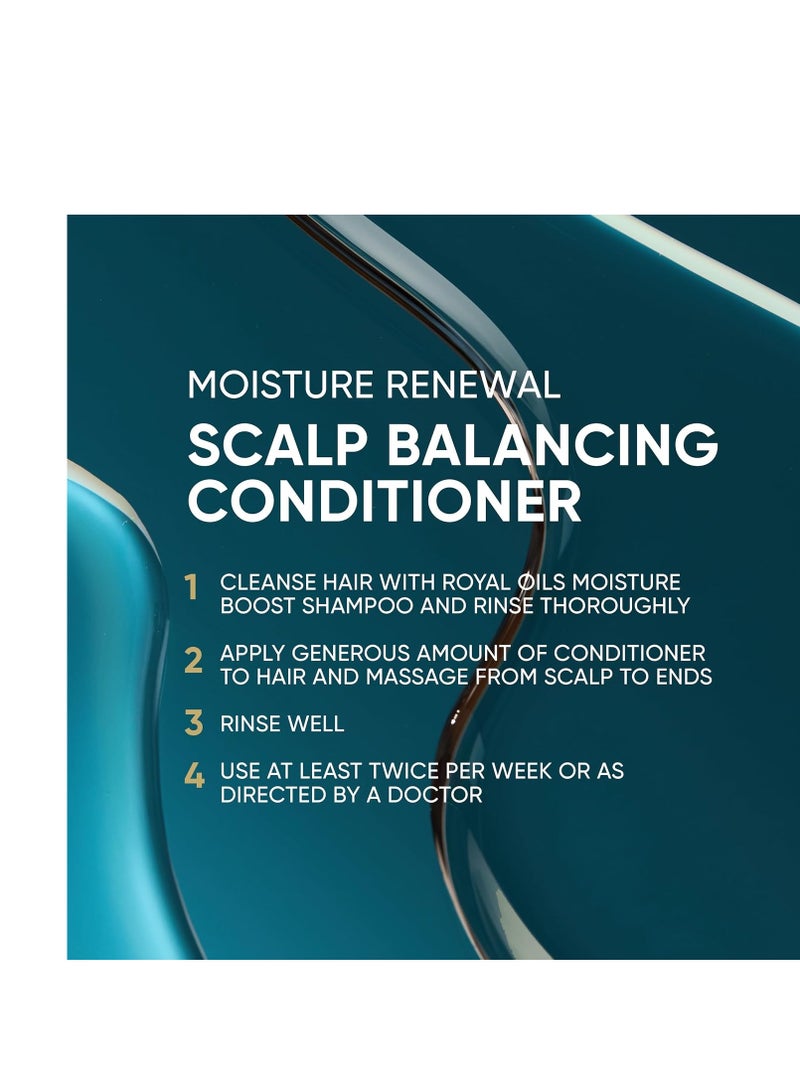 MOISTURE RENEWAL
SCALP BALANCING CONDITIONER

1 CLEANSE HAIR WITH ROYAL OILS MOISTURE BOOST SHAMPOO AND RINSE THOROUGHLY

2 APPLY GENEROUS AMOUNT OF CONDITIONER TO HAIR AND MASSAGE FROM SCALP TO ENDS

3 RINSE WELL

4 USE AT LEAST TWICE PER WEEK OR AS DIRECTED BY A DOCTOR